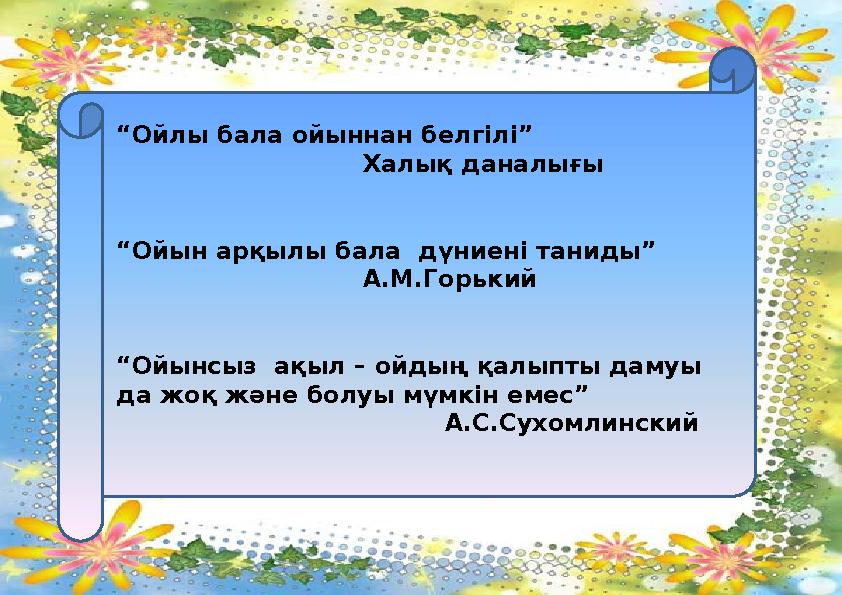 “Ойлы бала ойыннан белгілі”
Халық даналығы

“Ойын арқылы бала дүниені таниды”
А.М.Горький

“Ойынсыз ақыл – ойдың қалыпты дамуы да жоқ және болуы мүмкін емес”
А.С.Сухомлинский